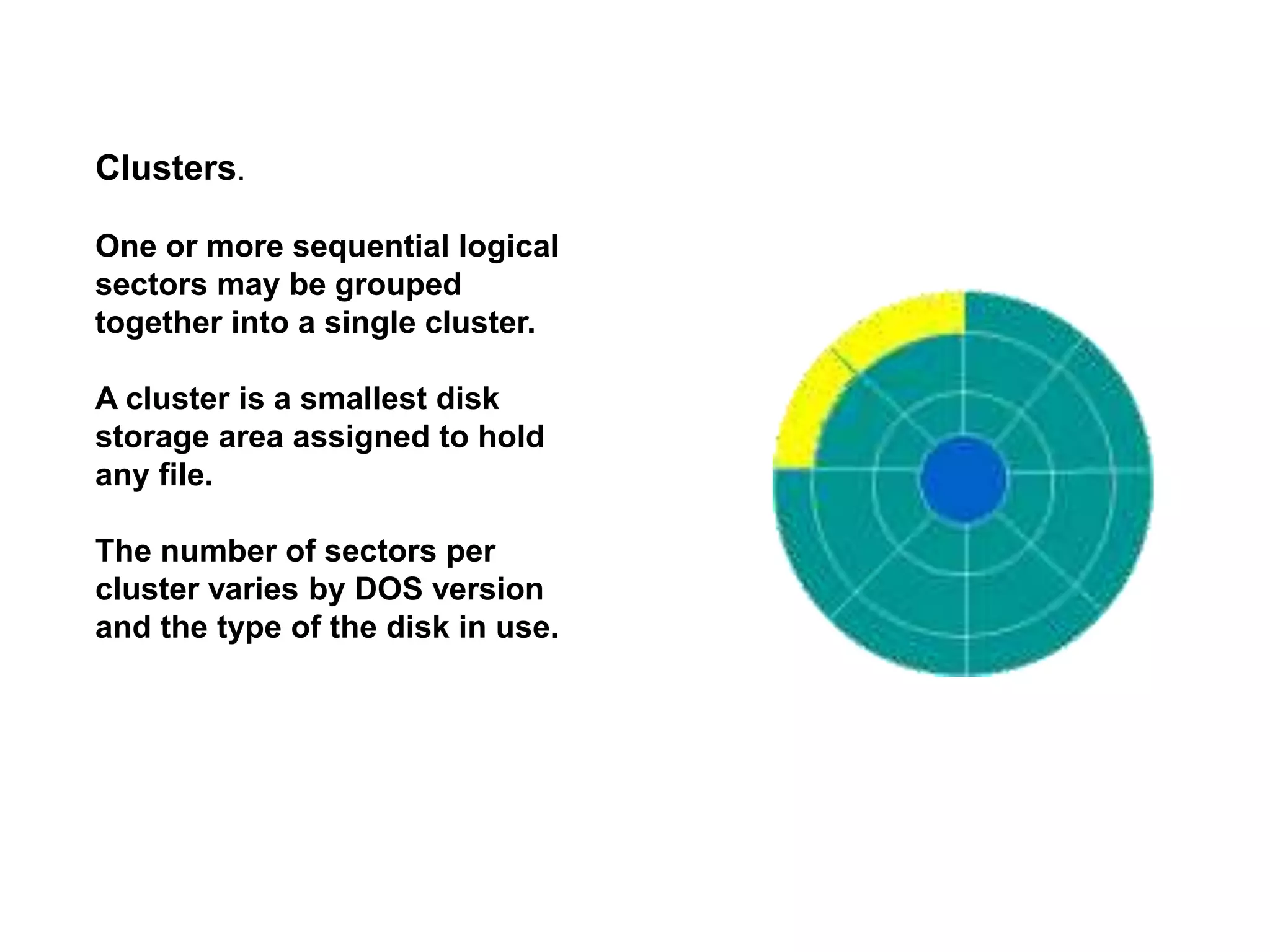 Clusters.

One or more sequential logical sectors may be grouped together into a single cluster.

A cluster is a smallest disk storage area assigned to hold any file.

The number of sectors per cluster varies by DOS version and the type of the disk in use.